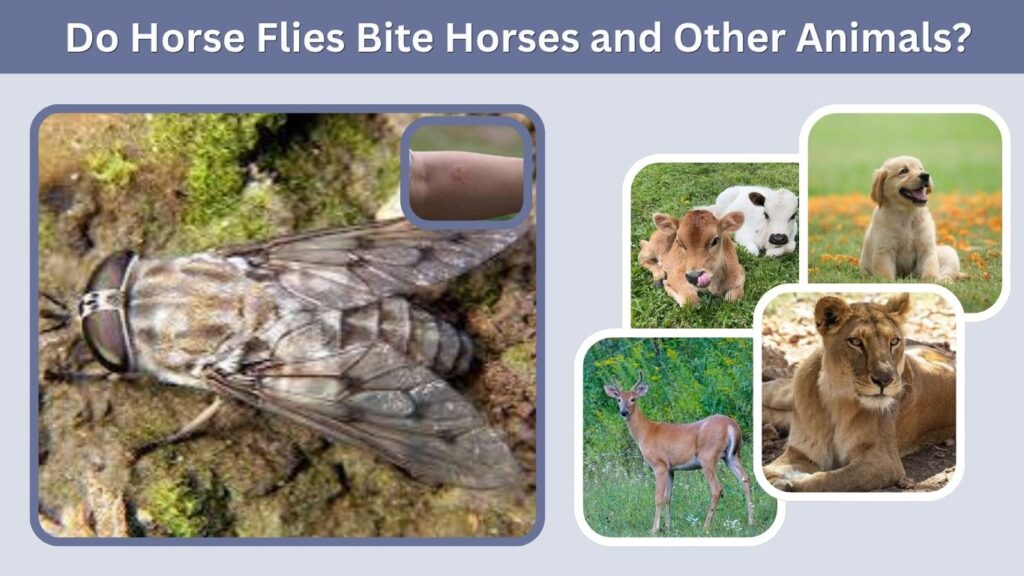 Do Horse Flies Bite Horses and Other Animals?